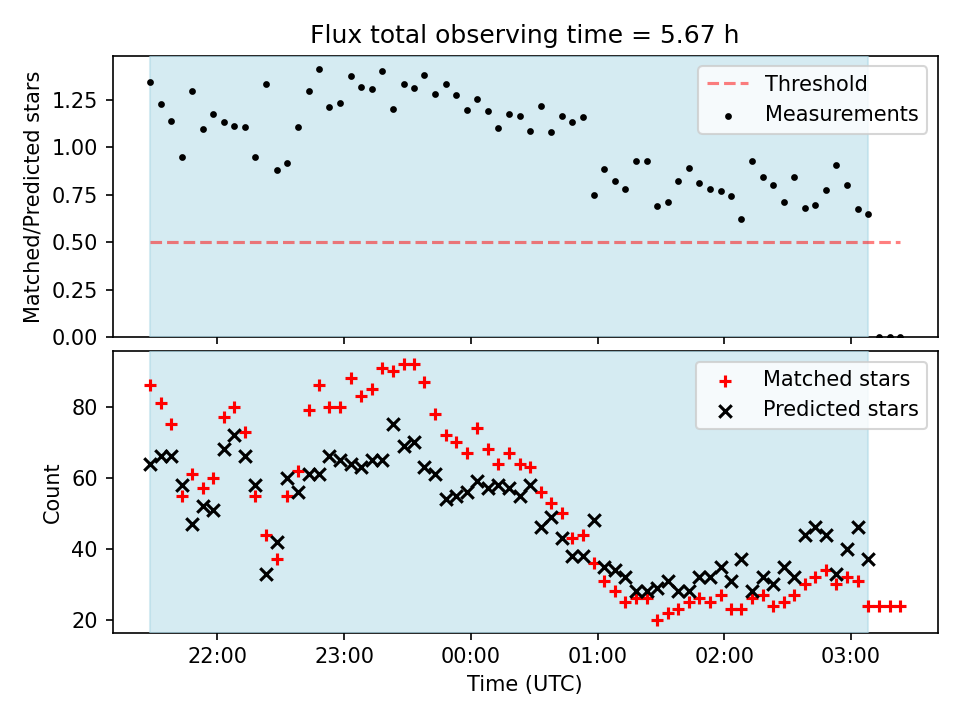 Flux total observing time = 5.67 h

Matched/Predicted stars

1.25
1.00
0.75
0.50
0.25
0.00

Threshold
Measurements

Count

80
60
40
20

Matched stars
Predicted stars

22:00
23:00
00:00
01:00
02:00
03:00

Time (UTC)